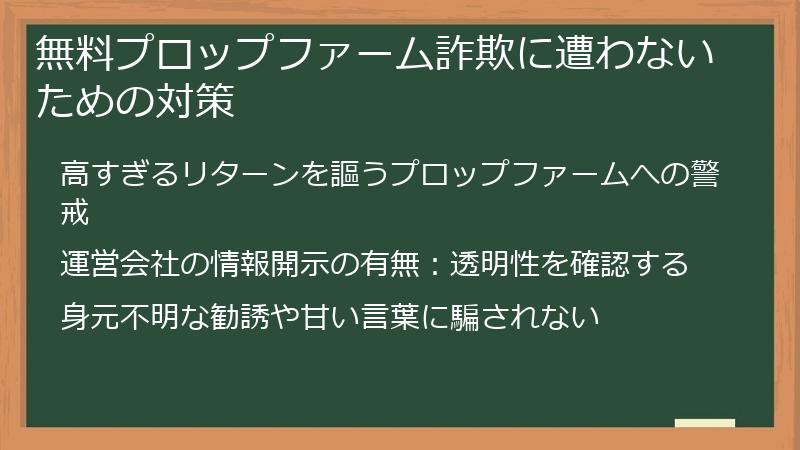 無料プロップファーム詐欺に遭わないための対策

高すぎるリターンを謳うプロップファームへの警戒

運営会社の情報開示の有無：透明性を確認する

身元不明な勧誘や甘い言葉に騙されない